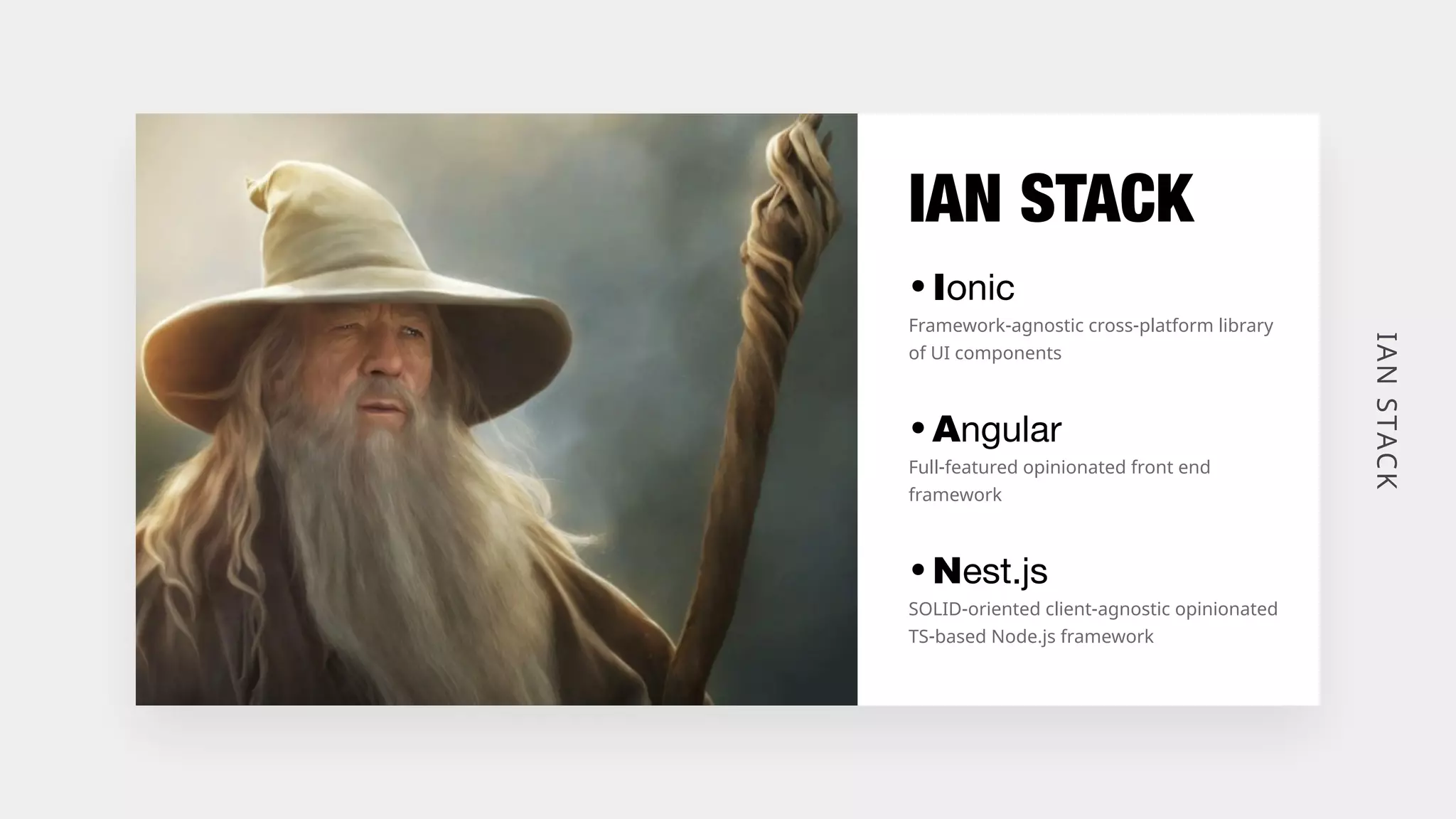 IAN STACK

• Ionic
Framework-agnostic cross-platform library of UI components

• Angular
Full-featured opinionated front end framework

• Nest.js
SOLID-oriented client-agnostic opinionated TS-based Node.js framework

IAN STACK